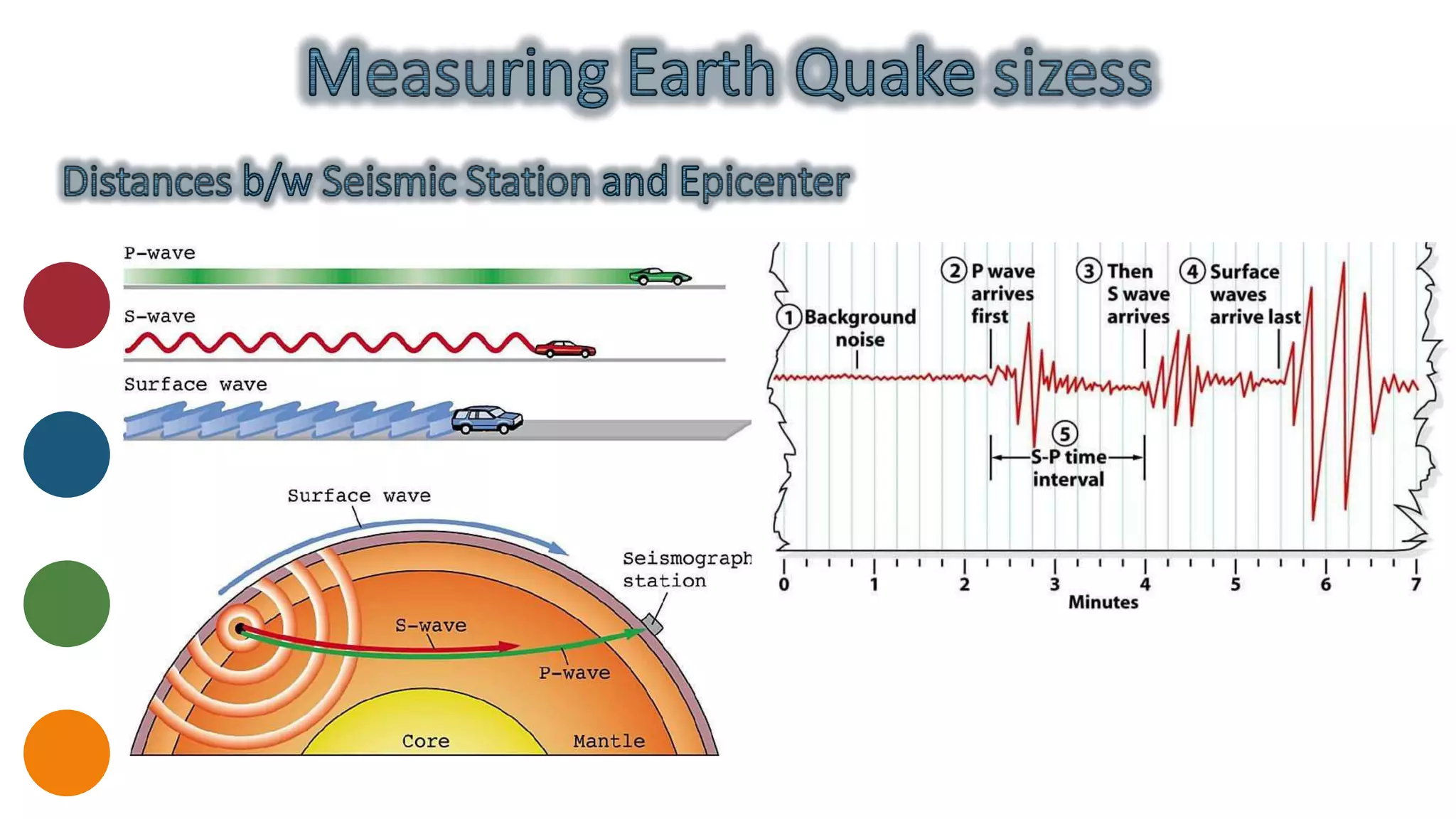 Measuring Earth Quake sizess

Distances b/w Seismic Station and Epicenter

P-wave

S-wave

Surface wave

Surface wave

Seismograph station

S-wave

P-wave

Core

Mantle

1 Background noise

2 P wave arrives first

3 Then S wave arrives

4 Surface waves arrive last

5 S-P time interval

0 1 2 3 4 5 6 7

Minutes